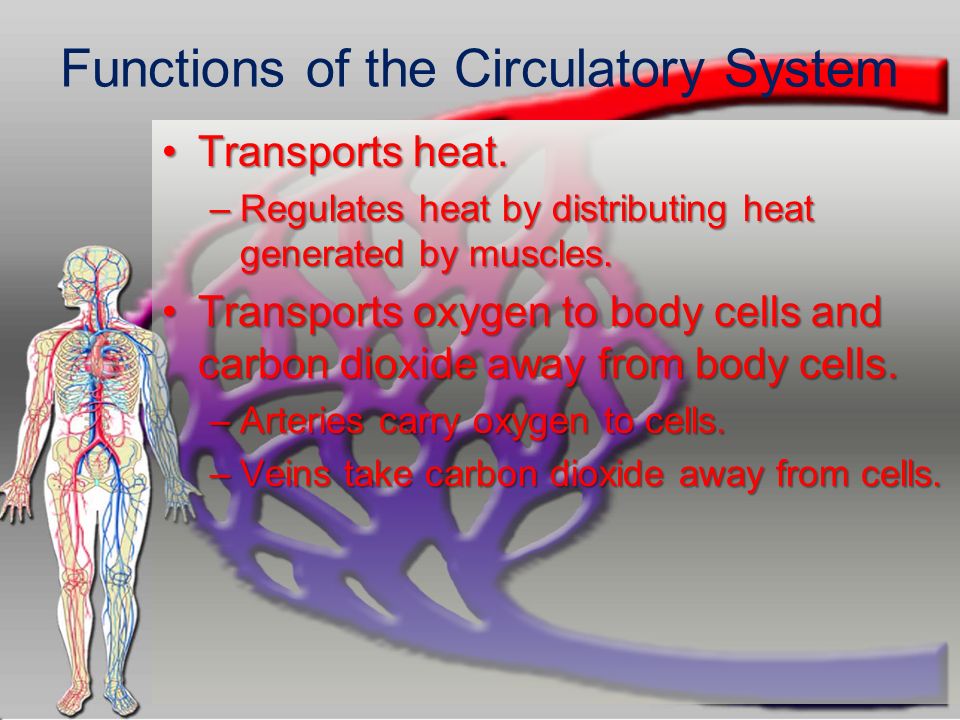 Functions of the Circulatory System

• Transports heat.
– Regulates heat by distributing heat generated by muscles.
• Transports oxygen to body cells and carbon dioxide away from body cells.
– Arteries carry oxygen to cells.
– Veins take carbon dioxide away from cells.